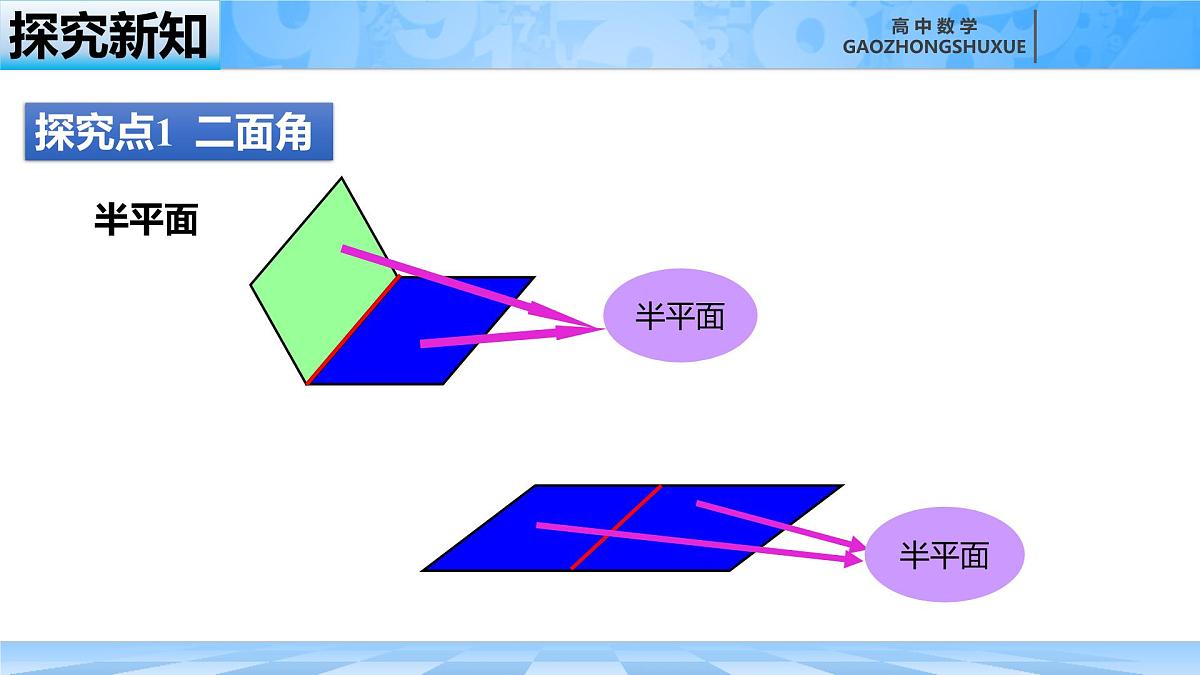 探究新知

高中数学
GAOZHONGSHUXUE

探究点1 二面角

半平面

半平面

半平面